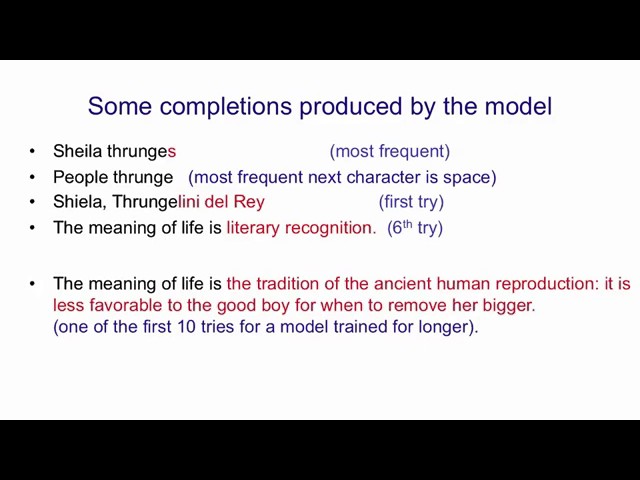 Some completions produced by the model

• Sheila thrunges (most frequent)
• People thrunge (most frequent next character is space)
• Shiela, Thrungelini del Rey (first try)
• The meaning of life is literary recognition. ($6^{th}$ try)

• The meaning of life is the tradition of the ancient human reproduction: it is less favorable to the good boy for when to remove her bigger. (one of the first 10 tries for a model trained for longer).